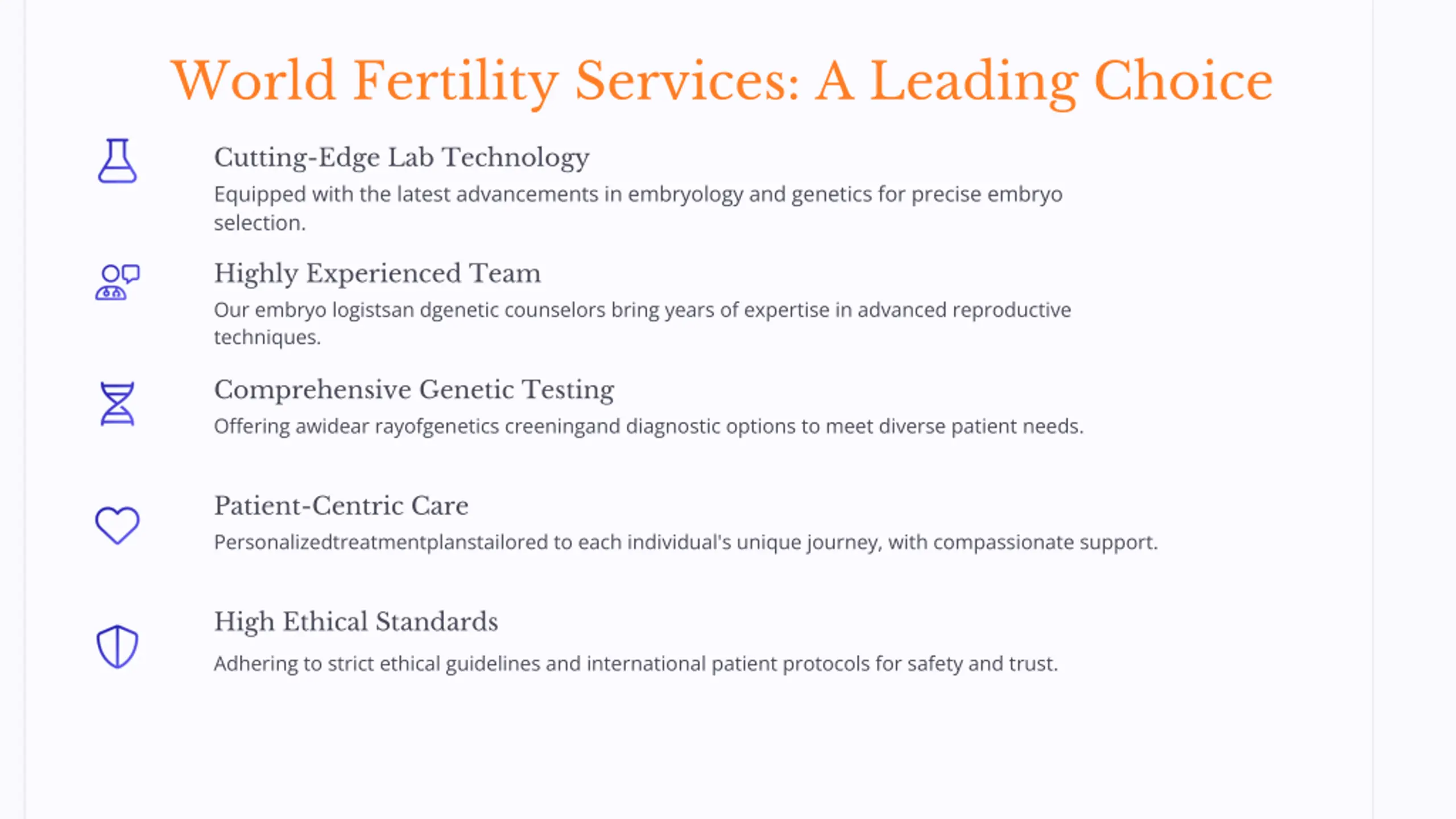 World Fertility Services: A Leading Choice

Cutting-Edge Lab Technology

Equipped with the latest advancements in embryology and genetics for precise embryo selection.

Highly Experienced Team

Our embryo logistsan dgenetic counselors bring years of expertise in advanced reproductive techniques.

Comprehensive Genetic Testing

Offering awidear rayofgenetics creeningand diagnostic options to meet diverse patient needs.

Patient-Centric Care

Personalizedtreatmentplanstailored to each individual's unique journey, with compassionate support.

High Ethical Standards

Adhering to strict ethical guidelines and international patient protocols for safety and trust.